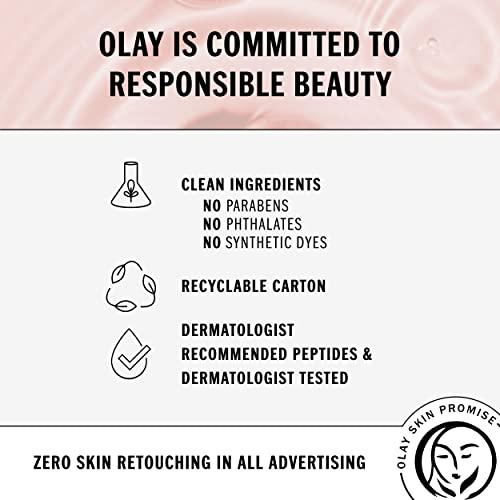 OLAY IS COMMITTED TO RESPONSIBLE BEAUTY

CLEAN INGREDIENTS
NO PARABENS
NO PHTHALATES
NO SYNTHETIC DYES

RECYCLABLE CARTON

DERMATOLOGIST RECOMMENDED PEPTIDES & DERMATOLOGIST TESTED

ZERO SKIN RETOUCHING IN ALL ADVERTISING

OLAY SKIN PROMISE